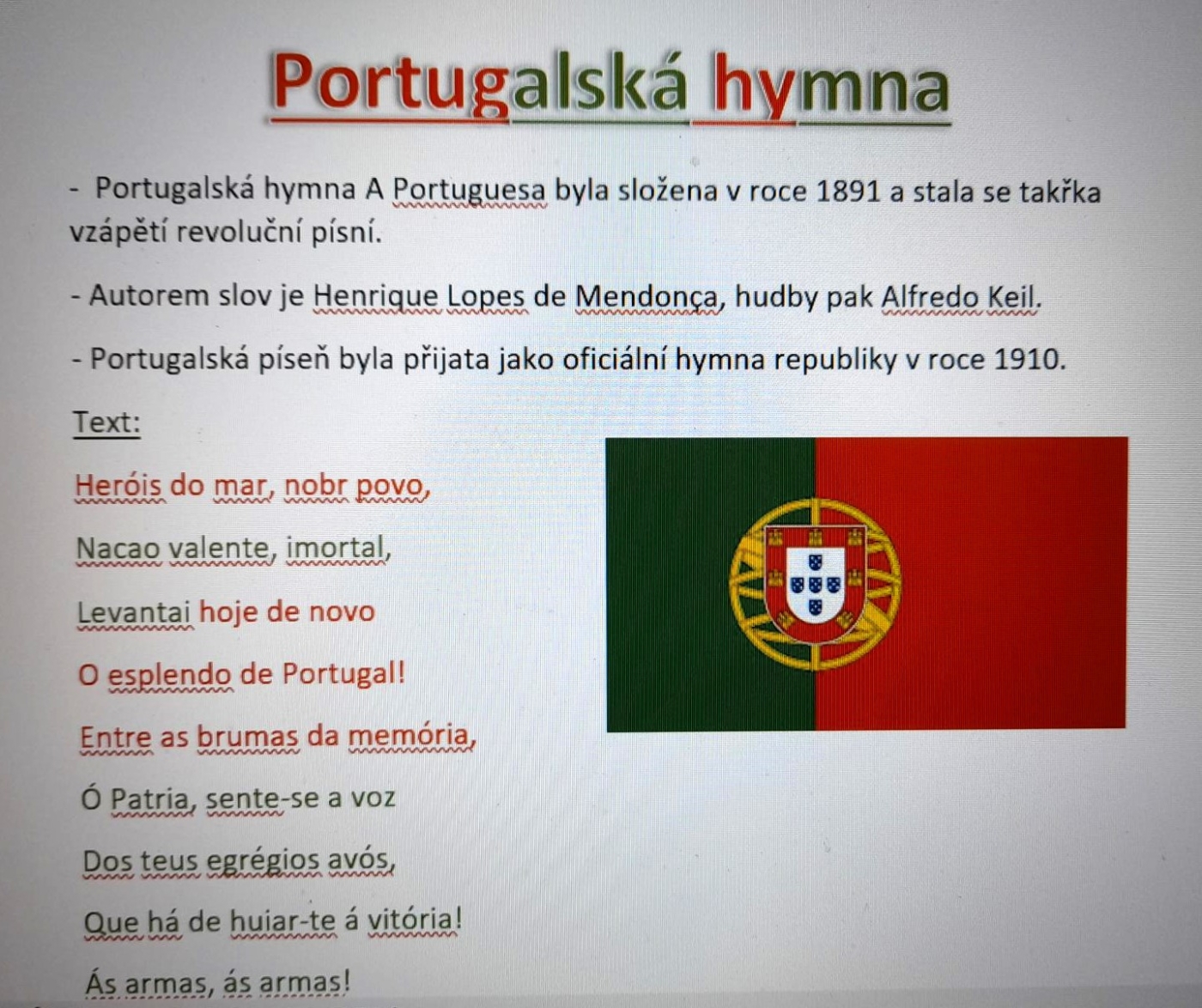 Portugalská hymna

- Portugalská hymna A Portuguesa byla složena v roce 1891 a stala se takřka vzápětí revoluční písní.

- Autorem slov je Henrique Lopes de Mendonça, hudby pak Alfredo Keil.

- Portugalská píseň byla přijata jako oficiální hymna republiky v roce 1910.

Text:

Heróis do mar, nobr povo,

Nacao valente, imortal,

Levantai hoje de novo

O esplendo de Portugal!

Entre as brumas da memória,

Ó Patria, sente-se a voz

Dos teus egrégios avós,

Que há de huiar-te á vitória!

Ás armas, ás armas!